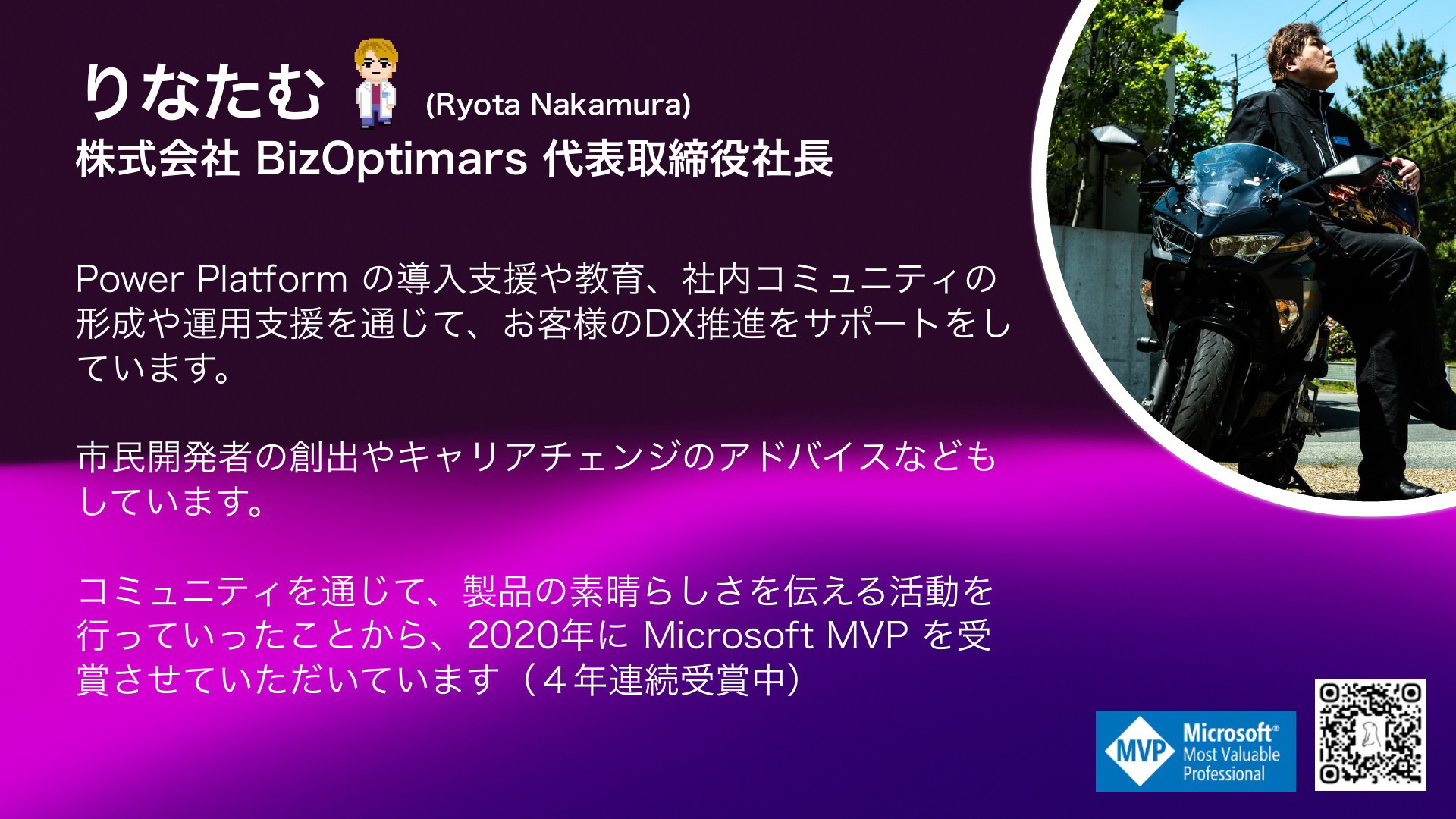 りなたむ (Ryota Nakamura)
株式会社 BizOptimars 代表取締役社長

Power Platform の導入支援や教育、社内コミュニティの形成や運用支援を通じて、お客様のDX推進をサポートをしています。

市民開発者の創出やキャリアチェンジのアドバイスなどもしています。

コミュニティを通じて、製品の素晴らしさを伝える活動を行っていったことから、2020年に Microsoft MVP を受賞させていただいています（４年連続受賞中）

MVP Microsoft® Most Valuable Professional